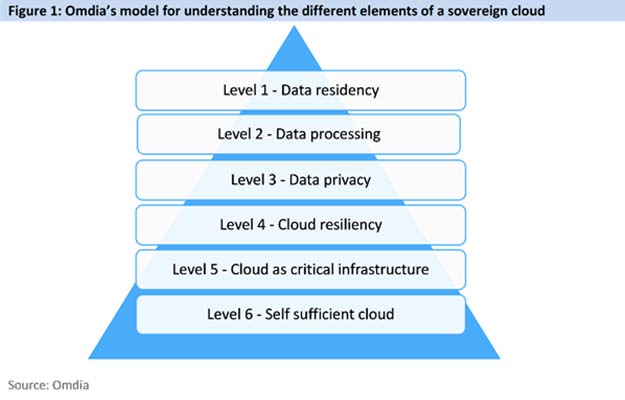 Figure 1: Omdia's model for understanding the different elements of a sovereign cloud

Level 1 - Data residency

Level 2 - Data processing

Level 3 - Data privacy

Level 4 - Cloud resiliency

Level 5 - Cloud as critical infrastructure

Level 6 - Self sufficient cloud

Source: Omdia